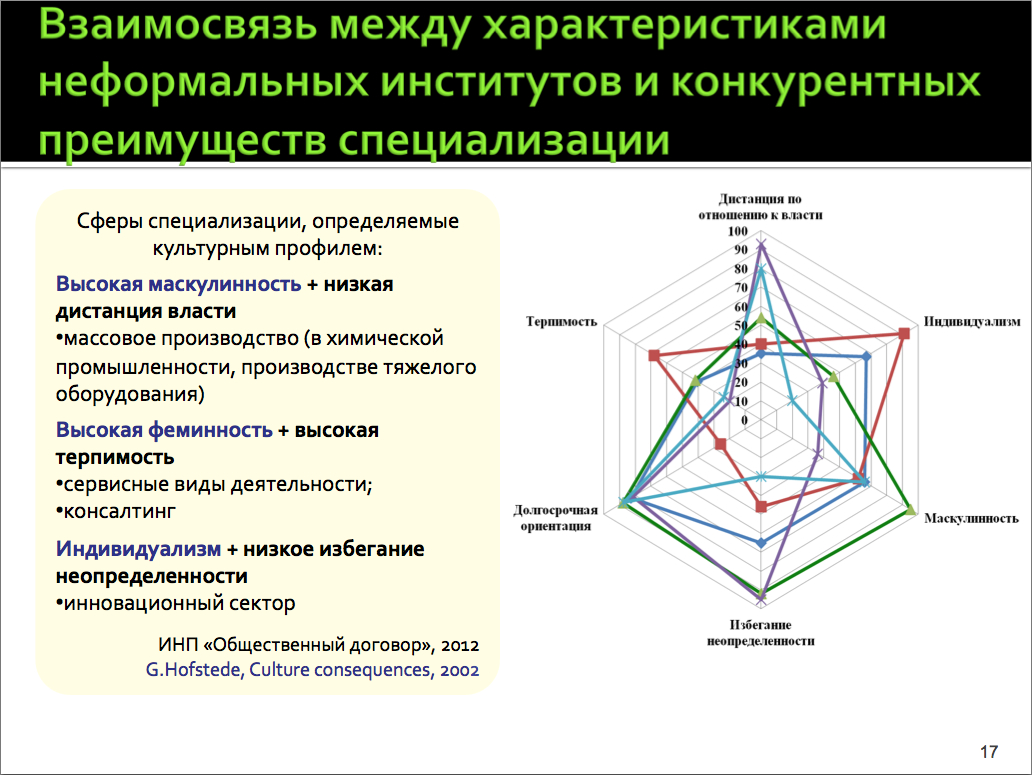 Взаимосвязь между характеристиками неформальных институтов и конкурентных преимуществ специализации

Сферы специализации, определяемые культурным профилем:

Высокая маскулинность + низкая дистанция власти
•массовое производство (в химической промышленности, производстве тяжелого оборудования)

Высокая феминность + высокая терпимость
•сервисные виды деятельности;
•консалтинг

Индивидуализм + низкое избегание неопределенности
•инновационный сектор

ИНП «Общественный договор», 2012
G.Hofstede, Culture consequences, 2002

Дистанция по отношению к власти
100
90
80
70
60
50
40
30
20
10
0
Индивидуализм
Маскулинность
Избегание неопределенности
Долгосрочная ориентация
Терпимость

17